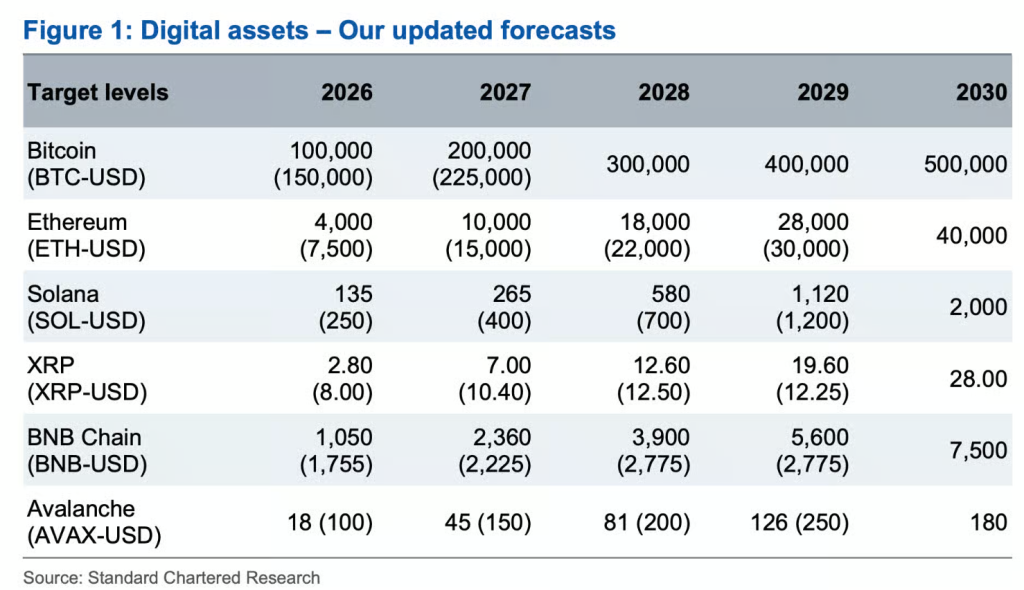 Figure 1: Digital assets – Our updated forecasts

| Target levels | 2026 | 2027 | 2028 | 2029 | 2030 |
|---|---|---|---|---|---|
| Bitcoin (BTC-USD) | 100,000 (150,000) | 200,000 (225,000) | 300,000 | 400,000 | 500,000 |
| Ethereum (ETH-USD) | 4,000 (7,500) | 10,000 (15,000) | 18,000 (22,000) | 28,000 (30,000) | 40,000 |
| Solana (SOL-USD) | 135 (250) | 265 (400) | 580 (700) | 1,120 (1,200) | 2,000 |
| XRP (XRP-USD) | 2.80 (8.00) | 7.00 (10.40) | 12.60 (12.50) | 19.60 (12.25) | 28.00 |
| BNB Chain (BNB-USD) | 1,050 (1,755) | 2,360 (2,225) | 3,900 (2,775) | 5,600 (2,775) | 7,500 |
| Avalanche (AVAX-USD) | 18 (100) | 45 (150) | 81 (200) | 126 (250) | 180 |

Source: Standard Chartered Research